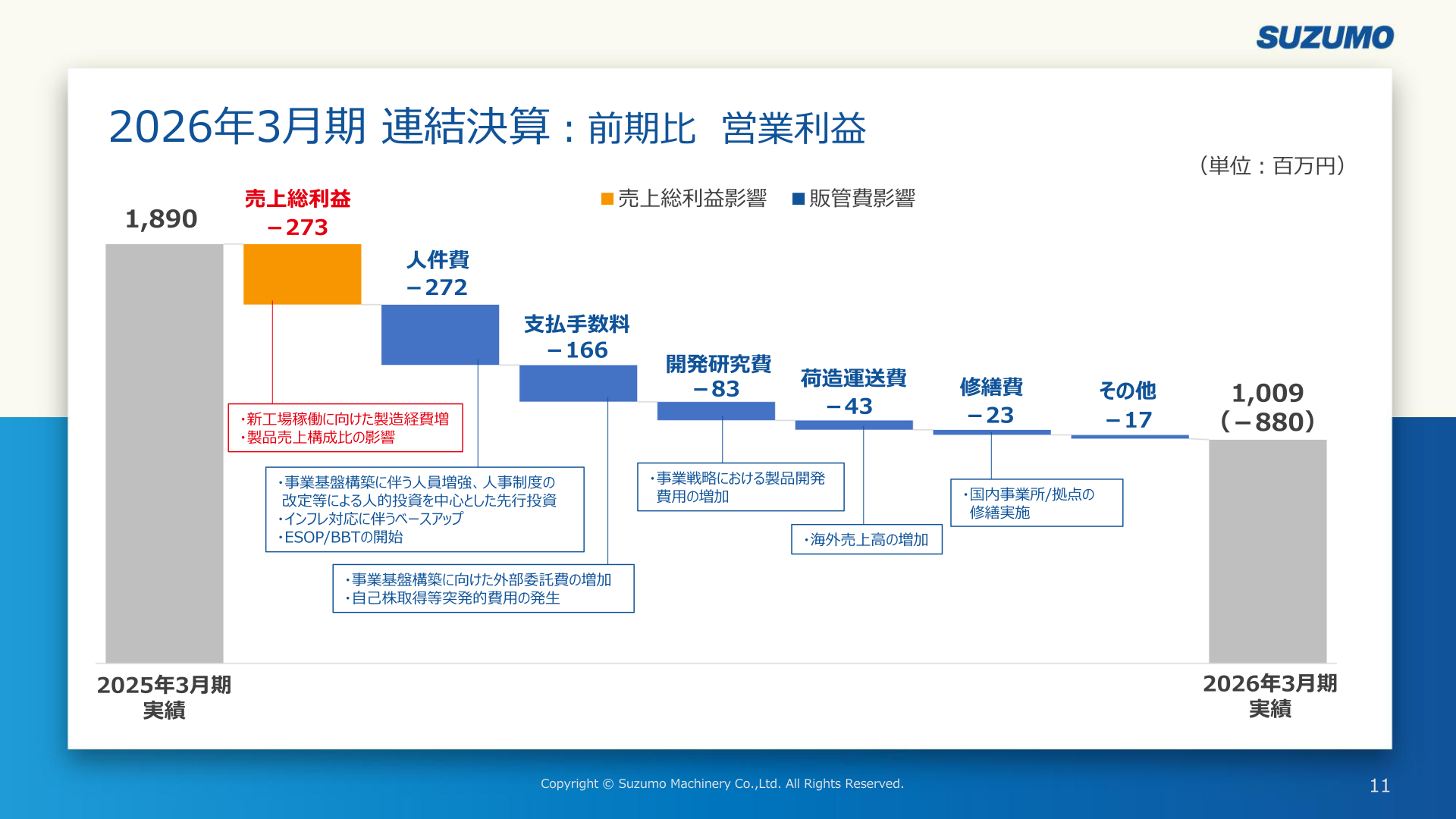 SUZUMO

2026年3月期 連結決算：前期比　営業利益

（単位：百万円）

■売上総利益影響　■販管費影響

1,890

売上総利益
－273

人件費
－272

支払手数料
－166

開発研究費
－83

荷造運送費
－43

修繕費
－23

その他
－17

1,009
（－880）

・新工場稼働に向けた製造経費増
・製品売上構成比の影響

・事業基盤構築に伴う人員増強、人事制度の改定等による人的投資を中心とした先行投資
・インフレ対応に伴うベースアップ
・ESOP/BBTの開始

・事業基盤構築に向けた外部委託費の増加
・自己株取得等突発的費用の発生

・事業戦略における製品開発費用の増加

・海外売上高の増加

・国内事業所/拠点の修繕実施

2025年3月期
実績

2026年3月期
実績

Copyright © Suzumo Machinery Co.,Ltd. All Rights Reserved.

11